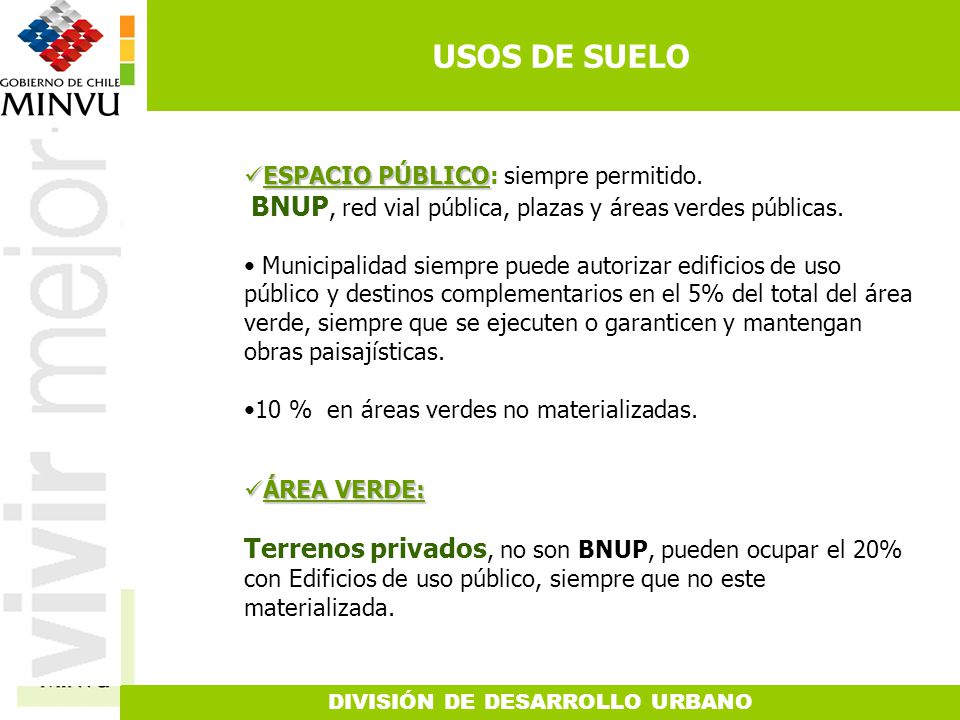 GOBIERNO DE CHILE
MINVU

USOS DE SUELO

vivir mejor

✓ESPACIO PÚBLICO: siempre permitido.
BNUP, red vial pública, plazas y áreas verdes públicas.

• Municipalidad siempre puede autorizar edificios de uso público y destinos complementarios en el 5% del total del área verde, siempre que se ejecuten o garanticen y mantengan obras paisajísticas.

•10 % en áreas verdes no materializadas.

✓ÁREA VERDE:

Terrenos privados, no son BNUP, pueden ocupar el 20% con Edificios de uso público, siempre que no este materializada.

DIVISIÓN DE DESARROLLO URBANO